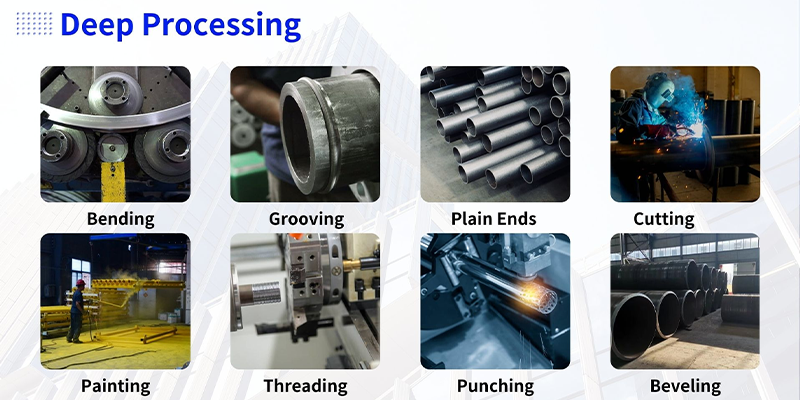 Deep Processing

Bending

Grooving

Plain Ends

Cutting

Painting

Threading

Punching

Beveling